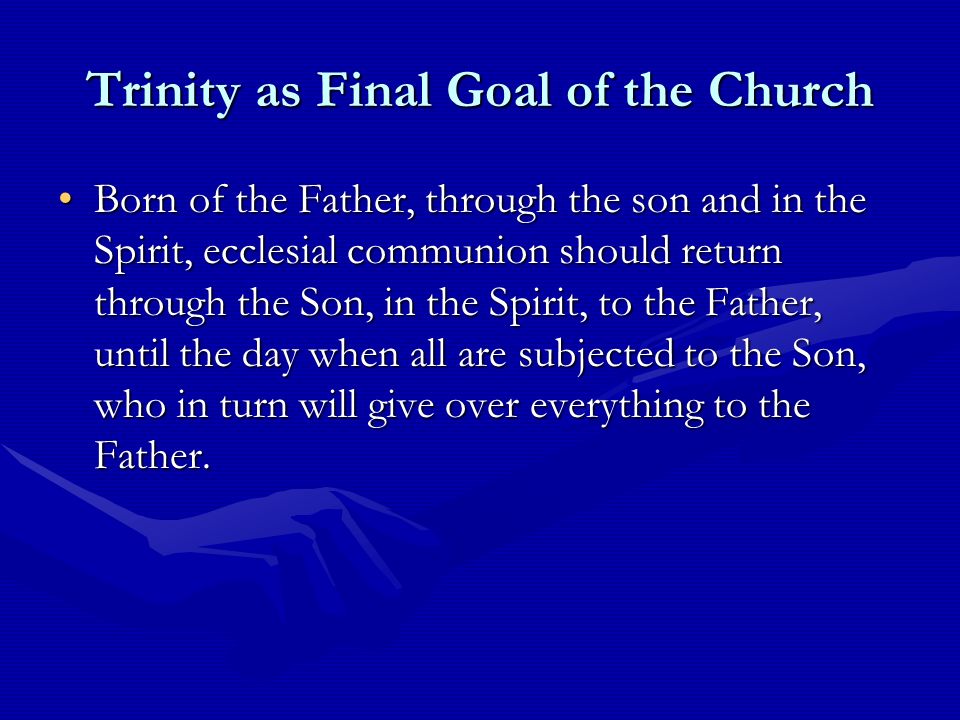 Trinity as Final Goal of the Church

• Born of the Father, through the son and in the Spirit, ecclesial communion should return through the Son, in the Spirit, to the Father, until the day when all are subjected to the Son, who in turn will give over everything to the Father.